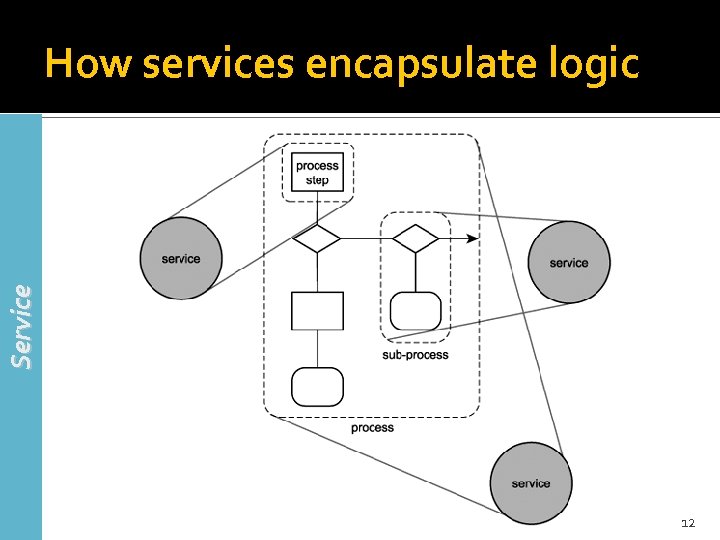 How services encapsulate logic

Service

process step

service

service

sub-process

process

service

12